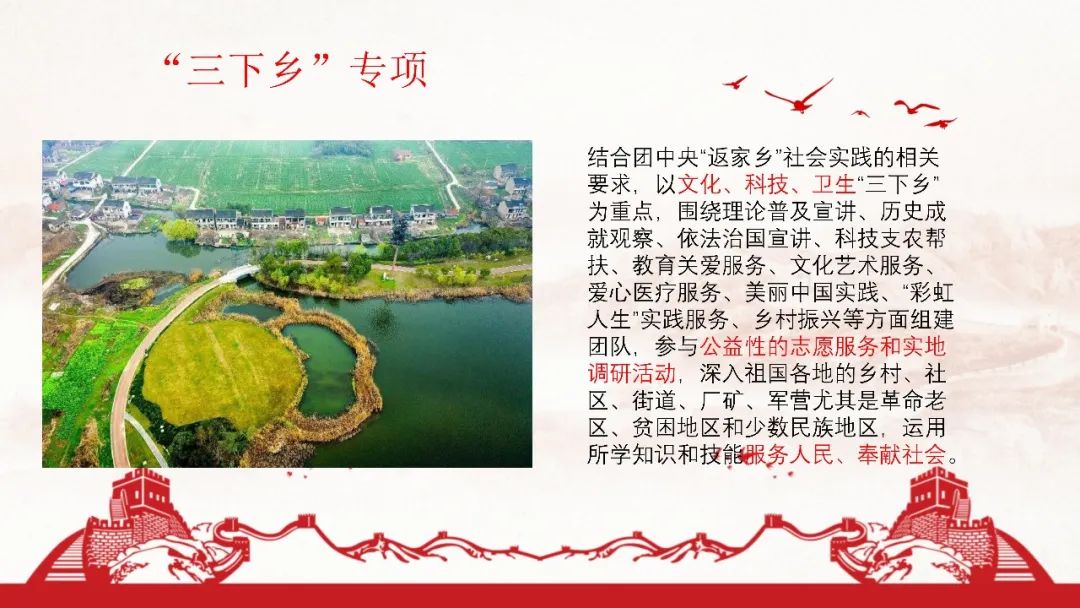 “三下乡”专项

结合团中央“返家乡”社会实践的相关要求，以文化、科技、卫生“三下乡”为重点，围绕理论普及宣讲、历史成就观察、依法治国宣讲、科技支农帮扶、教育关爱服务、文化艺术服务、爱心医疗服务、美丽中国实践、“彩虹人生”实践服务、乡村振兴等方面组建团队，参与公益性的志愿服务和实地调研活动，深入祖国各地的乡村、社区、街道、厂矿、军营尤其是革命老区、贫困地区和少数民族地区，运用所学知识和技能服务人民、奉献社会。